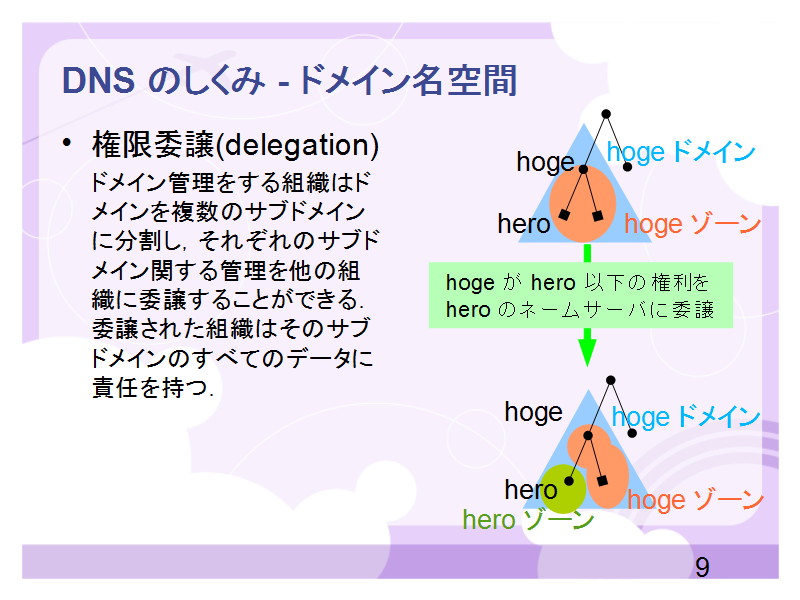 DNS のしくみ - ドメイン名空間

• 権限委譲(delegation)

ドメイン管理をする組織はドメインを複数のサブドメインに分割し，それぞれのサブドメイン関する管理を他の組織に委譲することができる．委譲された組織はそのサブドメインのすべてのデータに責任を持つ．

hoge
hoge ドメイン
hero
hoge ゾーン

hoge が hero 以下の権利を hero のネームサーバに委譲

hoge
hoge ドメイン
hero
hoge ゾーン
hero ゾーン

9